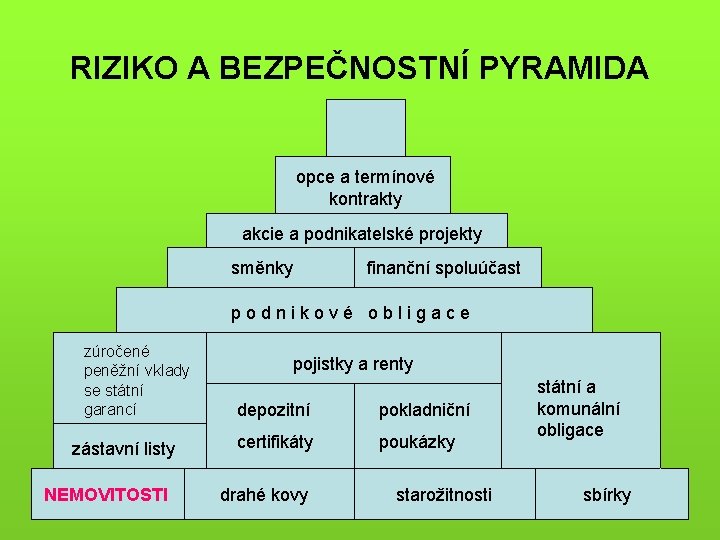 RIZIKO A BEZPEČNOSTNÍ PYRAMIDA

opce a termínové kontrakty

akcie a podnikatelské projekty

směnky

finanční spoluúčast

podnikové obligace

zúročené peněžní vklady se státní garancí

pojistky a renty

státní a komunální obligace

depozitní certifikáty

pokladniční poukázky

zástavní listy

NEMOVITOSTI

drahé kovy

starožitnosti

sbírky